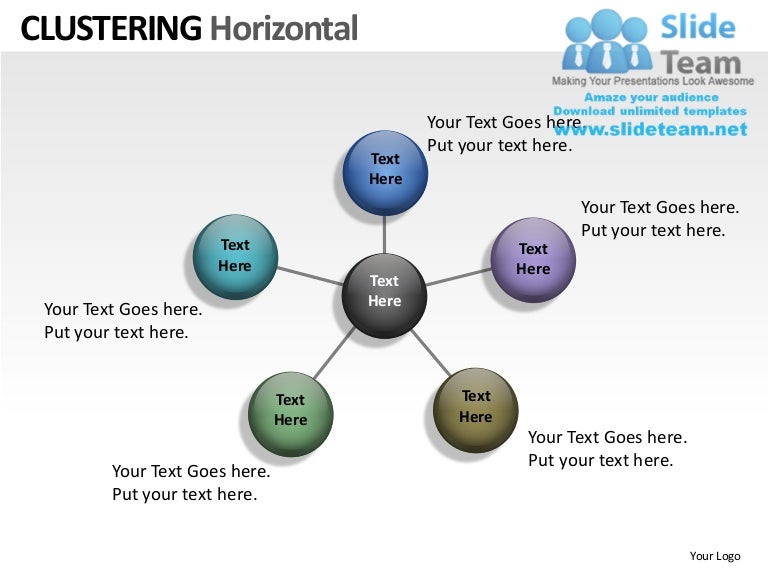 CLUSTERING Horizontal

Slide Team
Making Your Presentations Look Awesome
Amaze your audience
Download unlimited templates
www.slideteam.net

Your Text Goes here.
Put your text here.

Text Here

Your Text Goes here.
Put your text here.

Text Here

Text Here

Text Here

Your Text Goes here.
Put your text here.

Text Here

Text Here

Your Text Goes here.
Put your text here.

Your Text Goes here.
Put your text here.

Your Logo